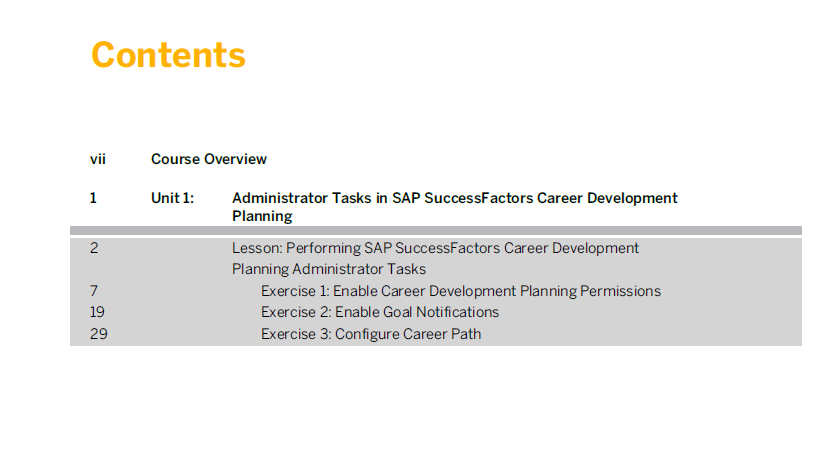 Contents

vii Course Overview

1 Unit 1: Administrator Tasks in SAP SuccessFactors Career Development Planning

2 Lesson: Performing SAP SuccessFactors Career Development Planning Administrator Tasks
7 Exercise 1: Enable Career Development Planning Permissions
19 Exercise 2: Enable Goal Notifications
29 Exercise 3: Configure Career Path